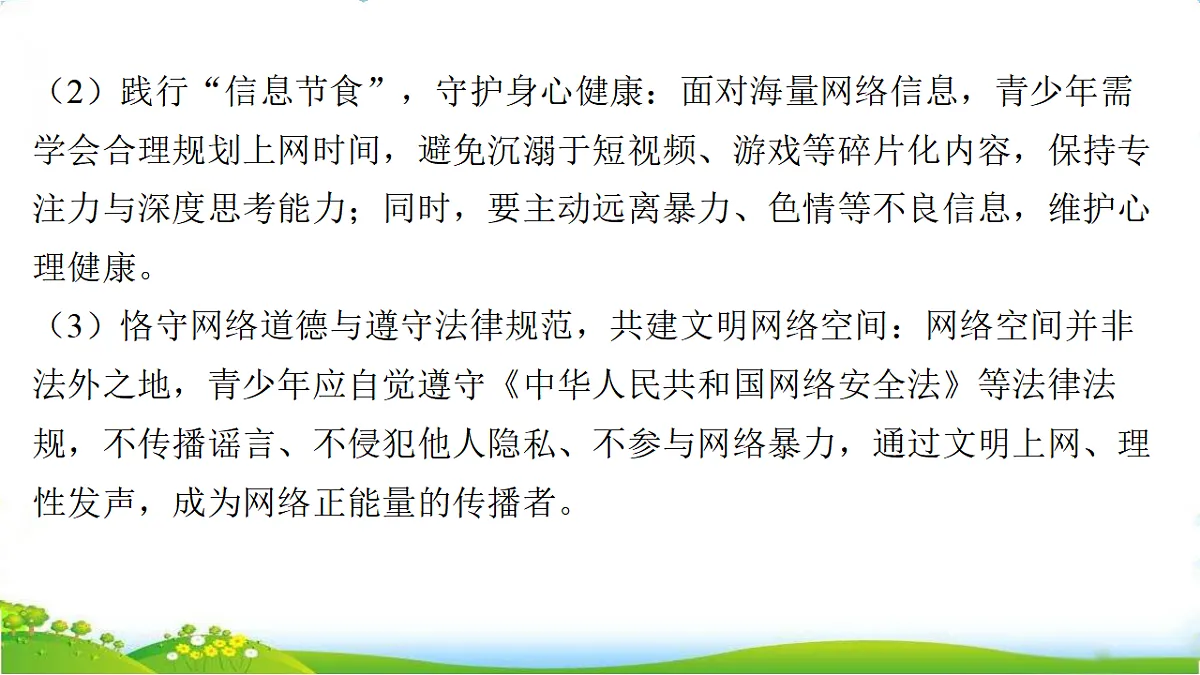 （2）践行“信息节食”，守护身心健康：面对海量网络信息，青少年需学会合理规划上网时间，避免沉溺于短视频、游戏等碎片化内容，保持专注力与深度思考能力；同时，要主动远离暴力、色情等不良信息，维护心理健康。

（3）恪守网络道德与遵守法律规范，共建文明网络空间：网络空间并非法外之地，青少年应自觉遵守《中华人民共和国网络安全法》等法律法规，不传播谣言、不侵犯他人隐私、不参与网络暴力，通过文明上网、理性发声，成为网络正能量的传播者。